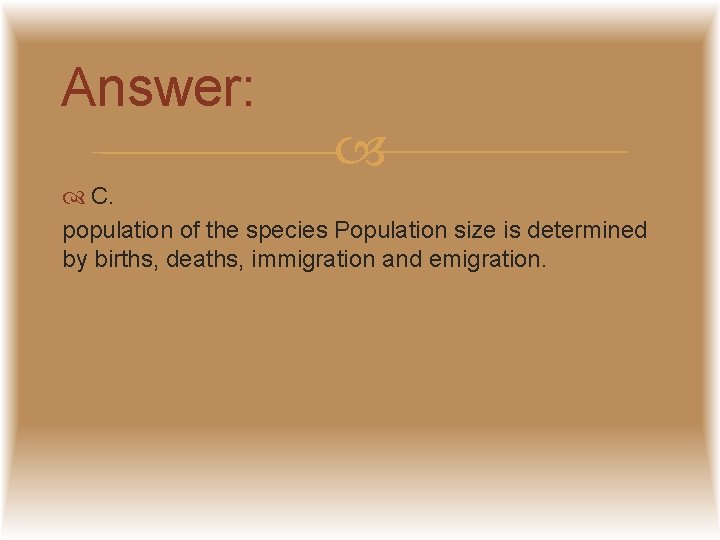 Answer:

C.
population of the species Population size is determined by births, deaths, immigration and emigration.